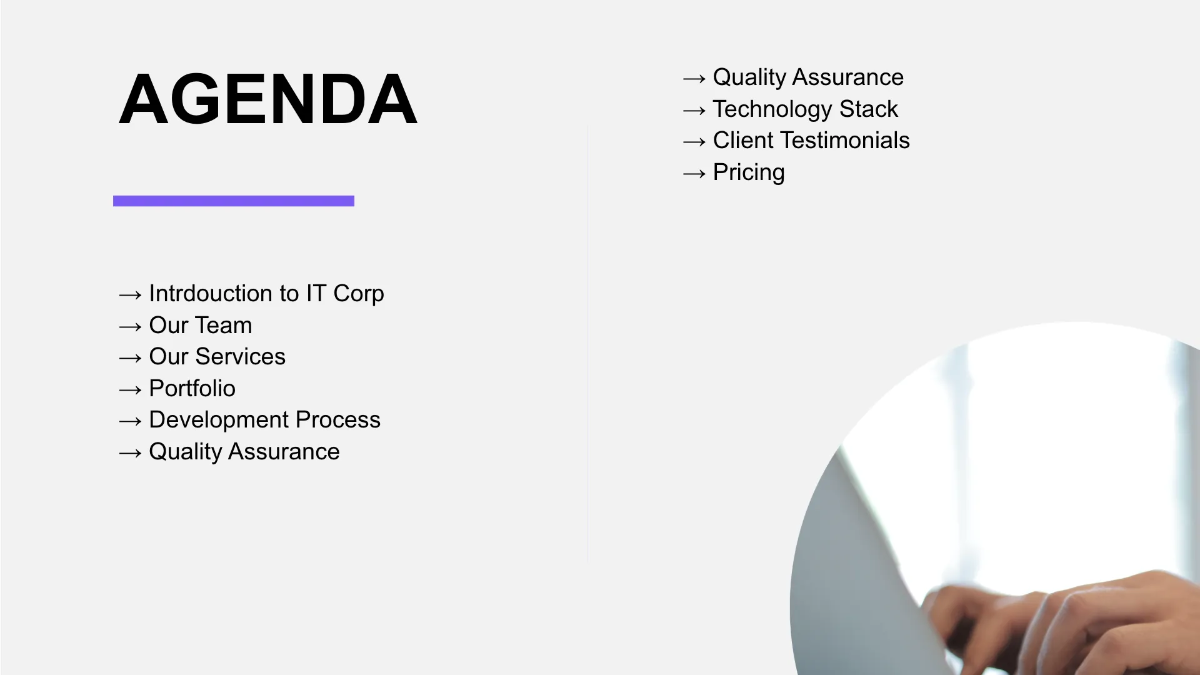 AGENDA

→ Intrdouction to IT Corp
→ Our Team
→ Our Services
→ Portfolio
→ Development Process
→ Quality Assurance

→ Quality Assurance
→ Technology Stack
→ Client Testimonials
→ Pricing